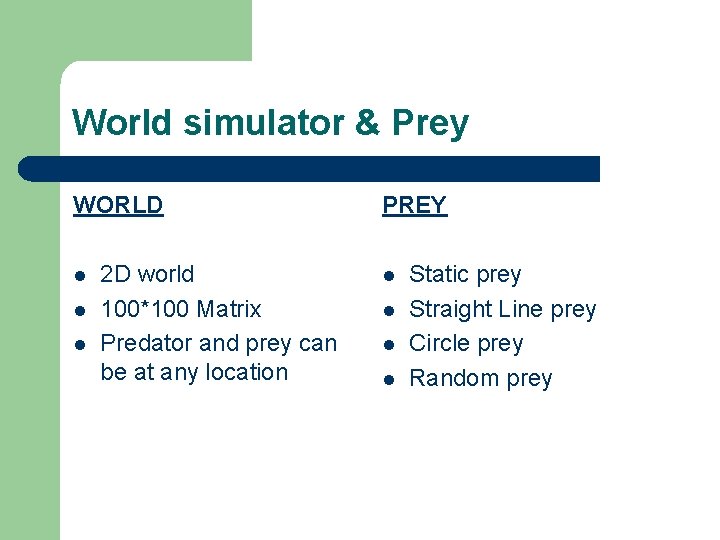 World simulator & Prey

WORLD

- 2D world
- 100*100 Matrix
- Predator and prey can be at any location

PREY

- Static prey
- Straight Line prey
- Circle prey
- Random prey